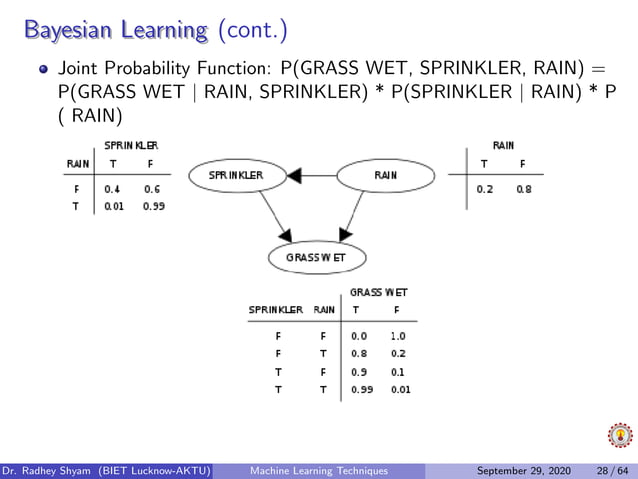 Bayesian Learning (cont.)

Joint Probability Function: P(GRASS WET, SPRINKLER, RAIN) = P(GRASS WET | RAIN, SPRINKLER) * P(SPRINKLER | RAIN) * P ( RAIN)

| | SPRINKLER | |
|---|---|---|
| RAIN | T | F |
| F | 0.4 | 0.6 |
| T | 0.01 | 0.99 |

SPRINKLER

RAIN

GRASS WET

| RAIN | |
|---|---|
| T | F |
| 0.2 | 0.8 |

| | | GRASS WET | |
|---|---|---|---|
| SPRINKLER | RAIN | T | F |
| F | F | 0.0 | 1.0 |
| F | T | 0.8 | 0.2 |
| T | F | 0.9 | 0.1 |
| T | T | 0.99 | 0.01 |

Dr. Radhey Shyam (BIET Lucknow-AKTU) Machine Learning Techniques September 29, 2020 28 / 64